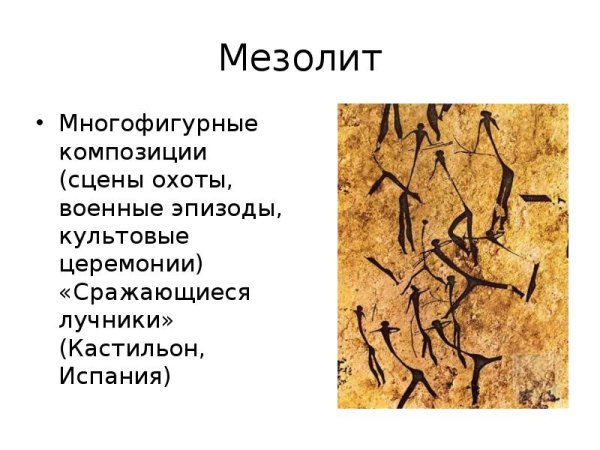 Мезолит

• Многофигурные композиции (сцены охоты, военные эпизоды, культовые церемонии) «Сражающиеся лучники» (Кастильон, Испания)